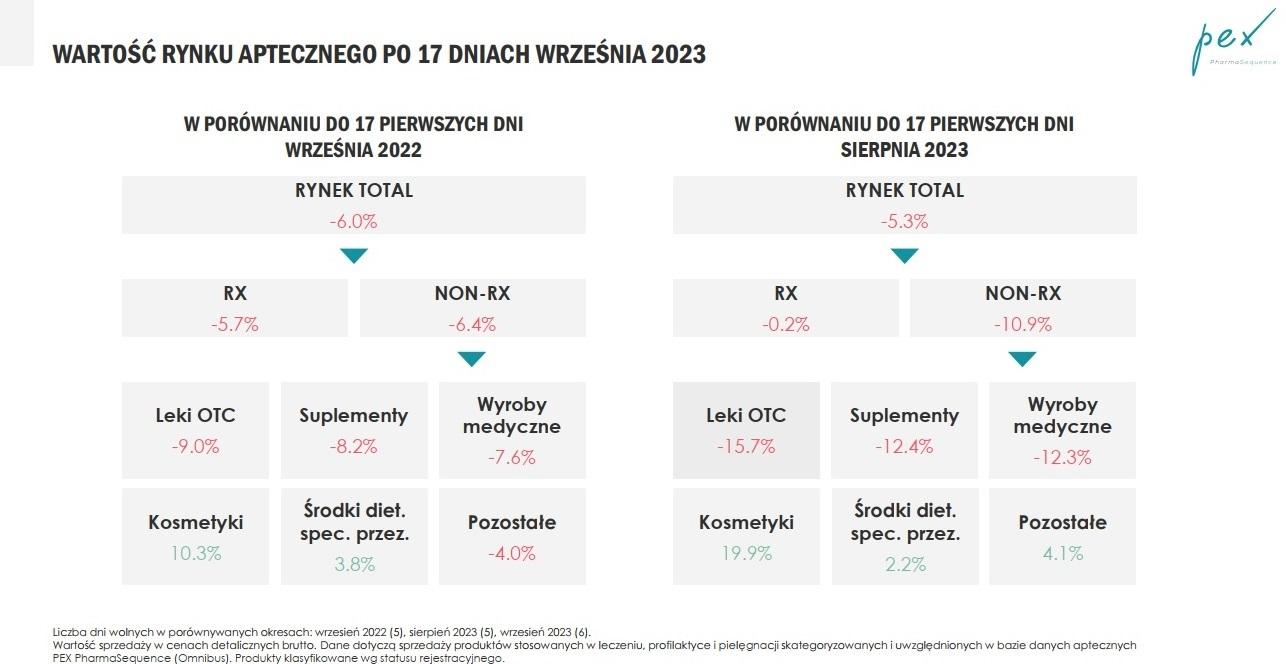 WARTOŚĆ RYNKU APTECZNEGO PO 17 DNIACH WRZEŚNIA 2023

pex
PharmaSequence

W PORÓWNANIU DO 17 PIERWSZYCH DNI WRZEŚNIA 2022

RYNEK TOTAL
-6.0%

RX
-5.7%

NON-RX
-6.4%

Leki OTC
-9.0%

Suplementy
-8.2%

Wyroby medyczne
-7.6%

Kosmetyki
10.3%

Środki diet. spec. przez.
3.8%

Pozostałe
-4.0%

W PORÓWNANIU DO 17 PIERWSZYCH DNI SIERPNIA 2023

RYNEK TOTAL
-5.3%

RX
-0.2%

NON-RX
-10.9%

Leki OTC
-15.7%

Suplementy
-12.4%

Wyroby medyczne
-12.3%

Kosmetyki
19.9%

Środki diet. spec. przez.
2.2%

Pozostałe
4.1%

Liczba dni wolnych w porównywanych okresach: wrzesień 2022 (5), sierpień 2023 (5), wrzesień 2023 (6).
Wartość sprzedaży w cenach detalicznych brutto. Dane dotyczą sprzedaży produktów stosowanych w leczeniu, profilaktyce i pielęgnacji skategoryzowanych i uwzględnionych w bazie danych aptecznych PEX PharmaSequence (Omnibus). Produkty klasyfikowane wg statusu rejestracyjnego.